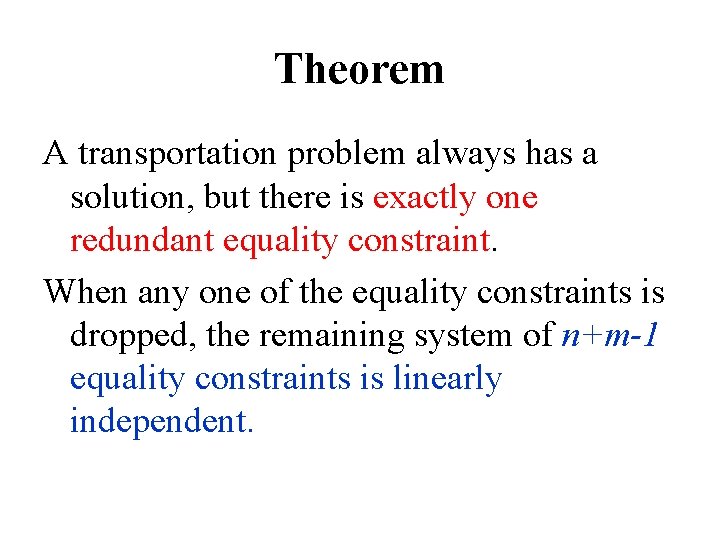 Theorem

A transportation problem always has a solution, but there is exactly one redundant equality constraint.

When any one of the equality constraints is dropped, the remaining system of $n+m-1$ equality constraints is linearly independent.